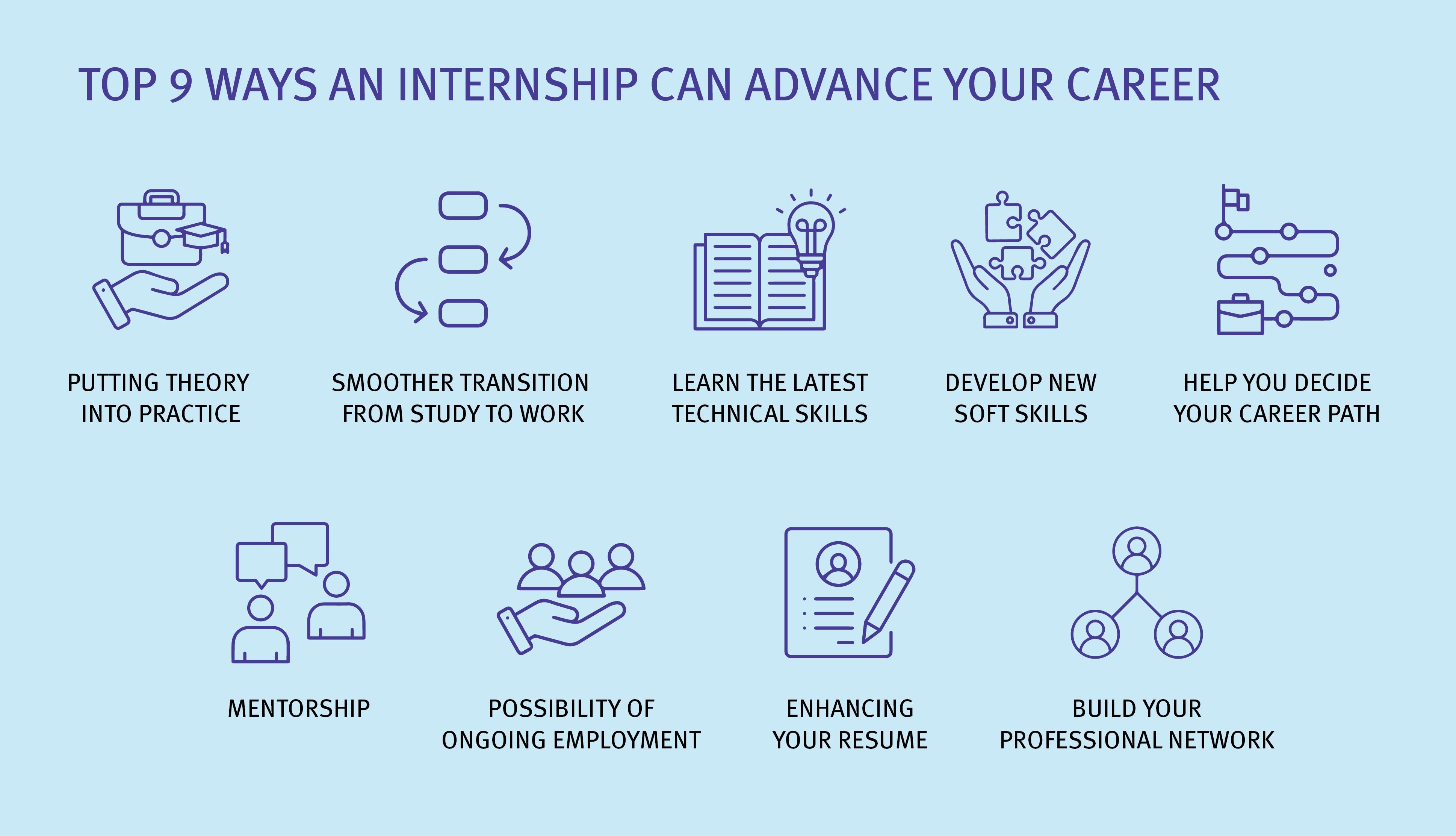 TOP 9 WAYS AN INTERNSHIP CAN ADVANCE YOUR CAREER

PUTTING THEORY INTO PRACTICE

SMOOTHER TRANSITION FROM STUDY TO WORK

LEARN THE LATEST TECHNICAL SKILLS

DEVELOP NEW SOFT SKILLS

HELP YOU DECIDE YOUR CAREER PATH

MENTORSHIP

POSSIBILITY OF ONGOING EMPLOYMENT

ENHANCING YOUR RESUME

BUILD YOUR PROFESSIONAL NETWORK